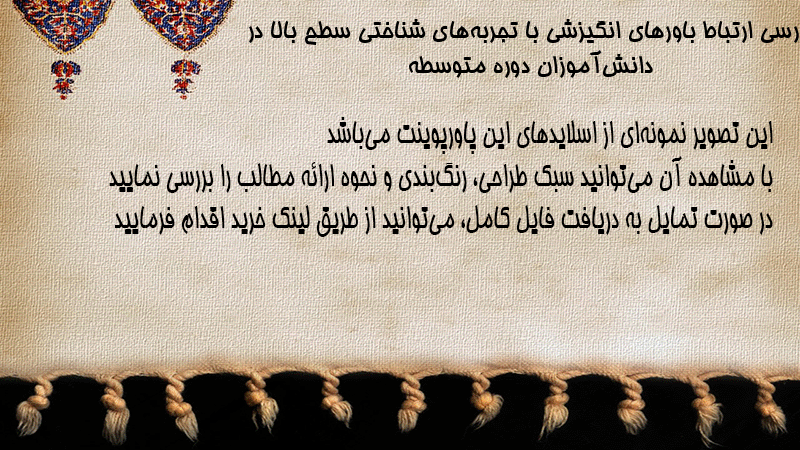 رسی ارتباط باورهای انگیزشی با تجربه‌های شناختی سطح بالا در دانش‌آموزان دوره متوسطه

این تصویر نمونه‌ای از اسلایدهای این پاورپوینت می‌باشد
با مشاهده آن می‌توانید سبک طراحی، رنگ‌بندی و نحوه ارائه مطالب را بررسی نمایید
در صورت تمایل به دریافت فایل کامل، می‌توانید از طریق لینک خرید اقدام فرمایید